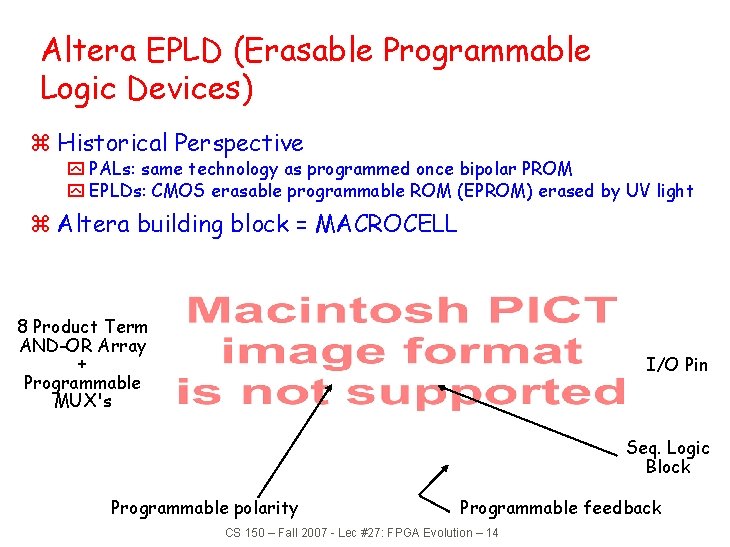 Altera EPLD (Erasable Programmable Logic Devices)

⌘ Historical Perspective
PALs: same technology as programmed once bipolar PROM
EPLDs: CMOS erasable programmable ROM (EPROM) erased by UV light
⌘ Altera building block = MACROCELL

8 Product Term AND-OR Array + Programmable MUX's

Macintosh PICT image format is not supported

I/O Pin

Seq. Logic Block

Programmable polarity

Programmable feedback

CS 150 – Fall 2007 - Lec #27: FPGA Evolution – 14